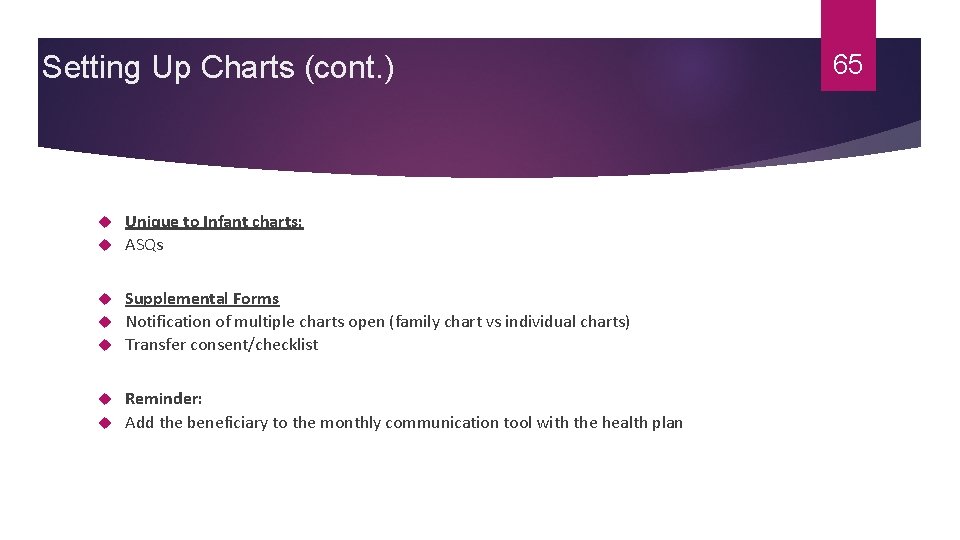 Setting Up Charts (cont.)

65

Unique to Infant charts:
ASQs

Supplemental Forms
Notification of multiple charts open (family chart vs individual charts)
Transfer consent/checklist

Reminder:
Add the beneficiary to the monthly communication tool with the health plan